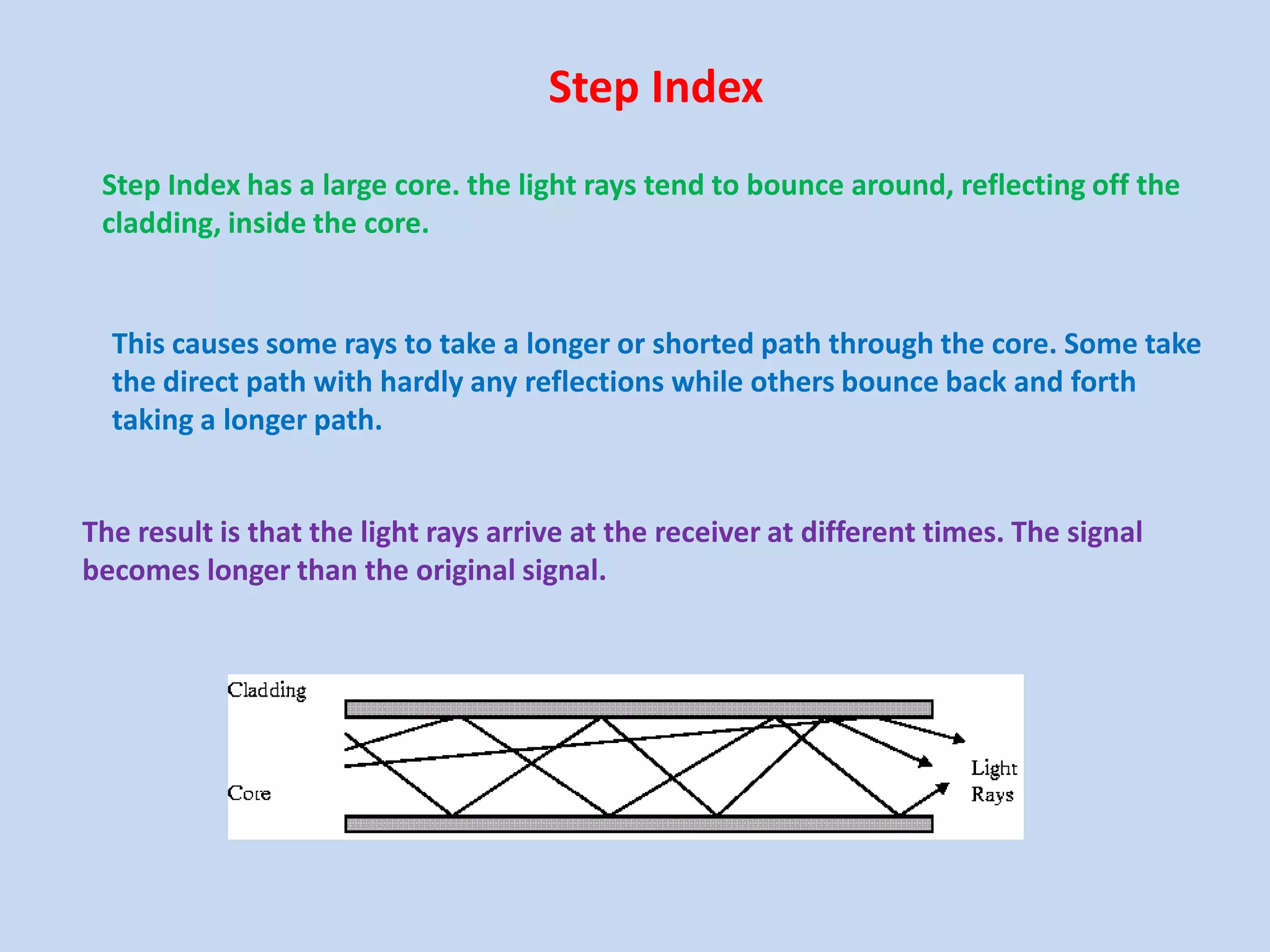 Step Index

Step Index has a large core. the light rays tend to bounce around, reflecting off the cladding, inside the core.

This causes some rays to take a longer or shorted path through the core. Some take the direct path with hardly any reflections while others bounce back and forth taking a longer path.

The result is that the light rays arrive at the receiver at different times. The signal becomes longer than the original signal.

Cladding

Core

Light Rays